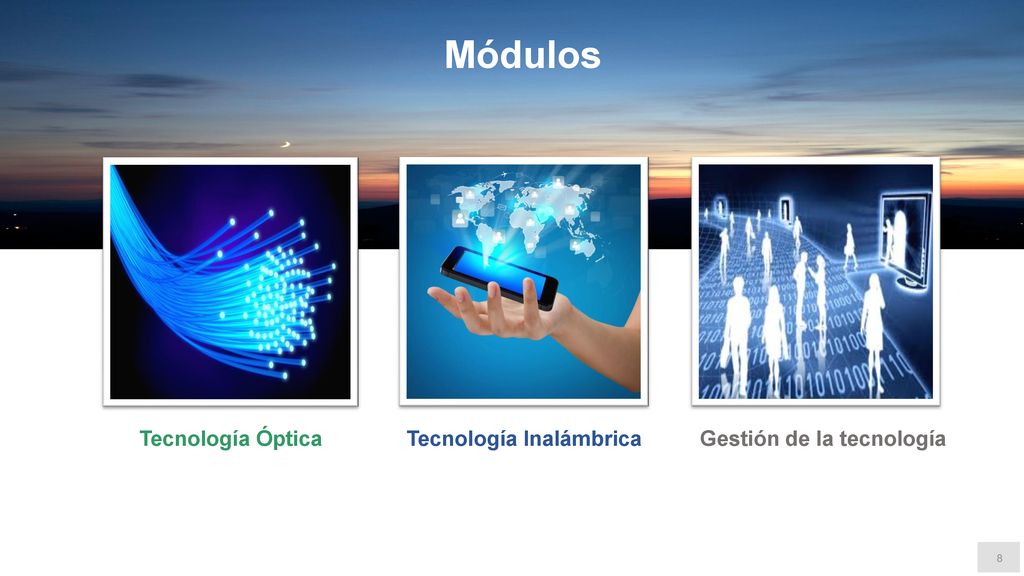 Módulos

Tecnología Óptica

Tecnología Inalámbrica

Gestión de la tecnología

8